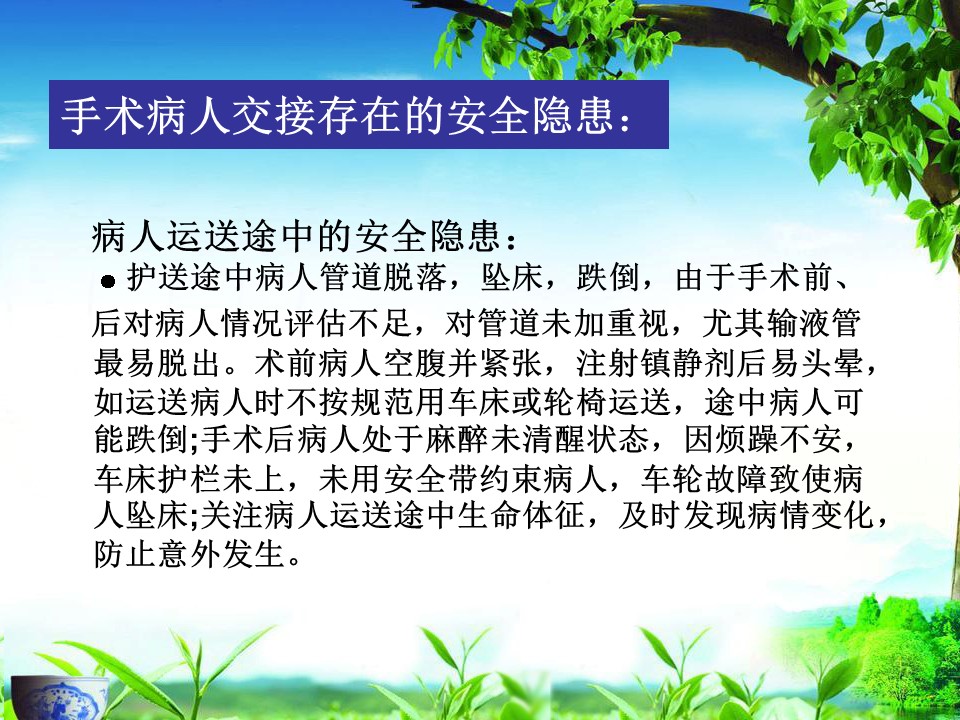 手术病人交接存在的安全隐患：

病人运送途中的安全隐患：

● 护送途中病人管道脱落，坠床，跌倒，由于手术前、后对病人情况评估不足，对管道未加重视，尤其输液管最易脱出。术前病人空腹并紧张，注射镇静剂后易头晕，如运送病人时不按规范用车床或轮椅运送，途中病人可能跌倒;手术后病人处于麻醉未清醒状态，因烦躁不安，车床护栏未上，未用安全带约束病人，车轮故障致使病人坠床;关注病人运送途中生命体征，及时发现病情变化，防止意外发生。